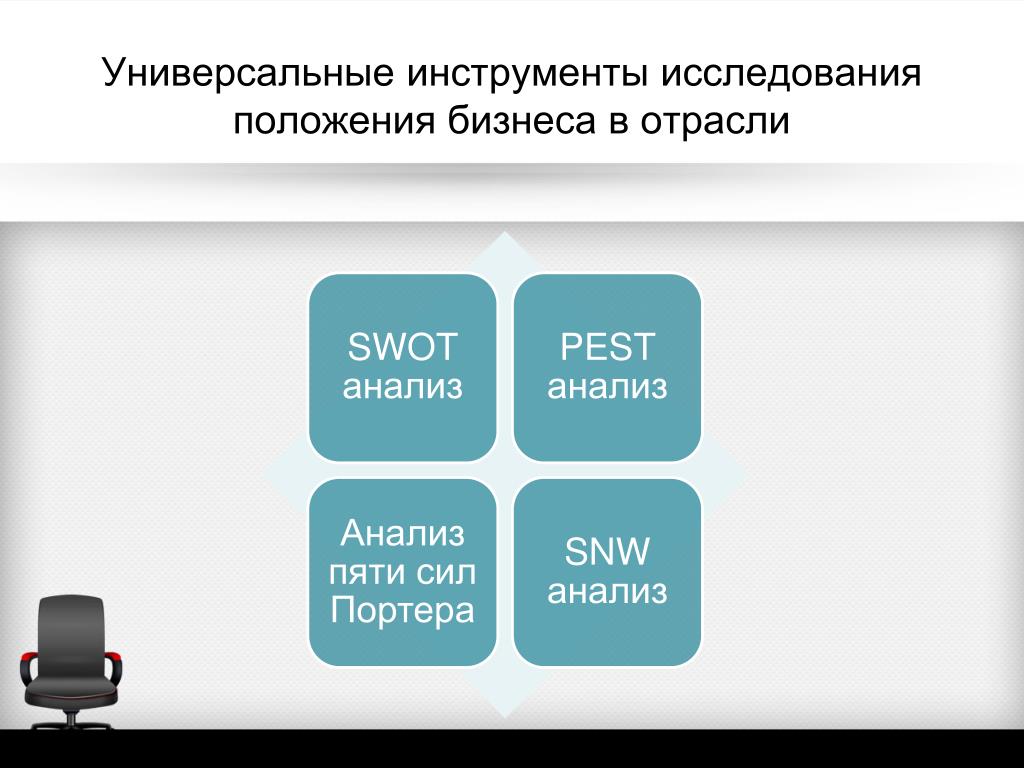 Универсальные инструменты исследования положения бизнеса в отрасли

SWOT анализ

PEST анализ

Анализ пяти сил Портера

SNW анализ